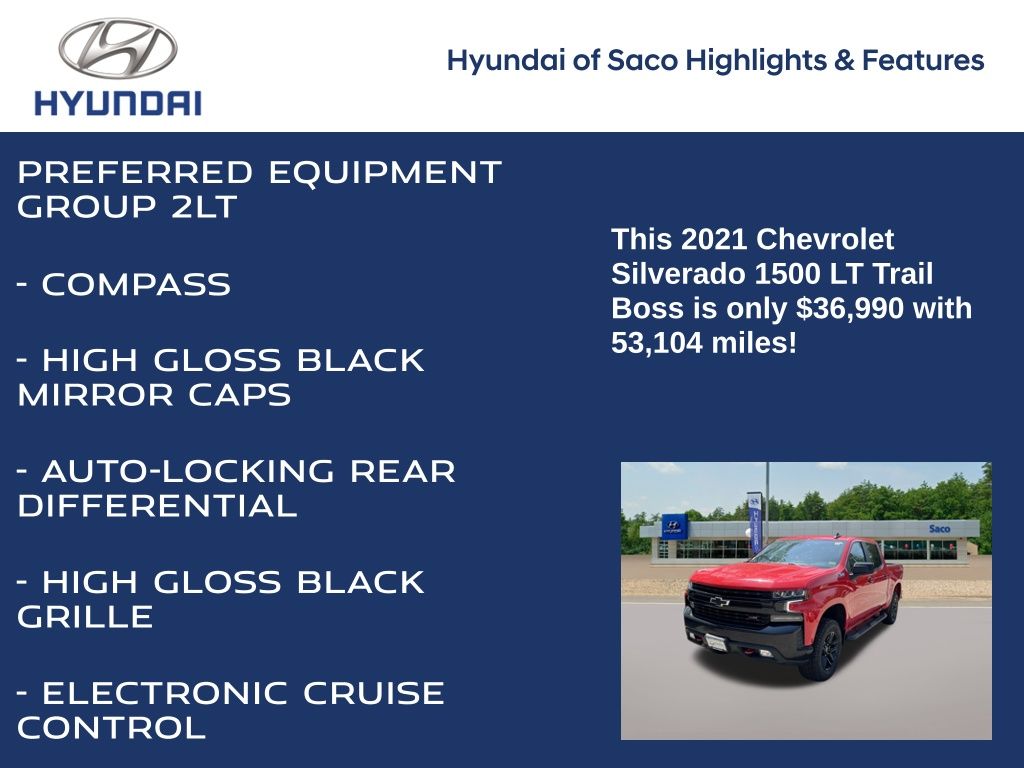 HYUNDAI

Hyundai of Saco Highlights & Features

PREFERRED EQUIPMENT GROUP 2LT

- COMPASS

- HIGH GLOSS BLACK MIRROR CAPS

- AUTO-LOCKING REAR DIFFERENTIAL

- HIGH GLOSS BLACK GRILLE

- ELECTRONIC CRUISE CONTROL

This 2021 Chevrolet Silverado 1500 LT Trail Boss is only $36,990 with 53,104 miles!

Saco